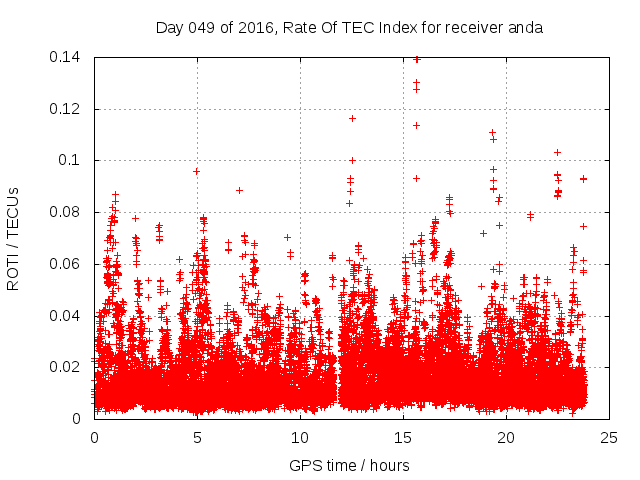 Day 049 of 2016, Rate Of TEC Index for receiver anda

ROTI / TECUs

0.14
0.12
0.1
0.08
0.06
0.04
0.02
0

0
5
10
15
20
25

GPS time / hours